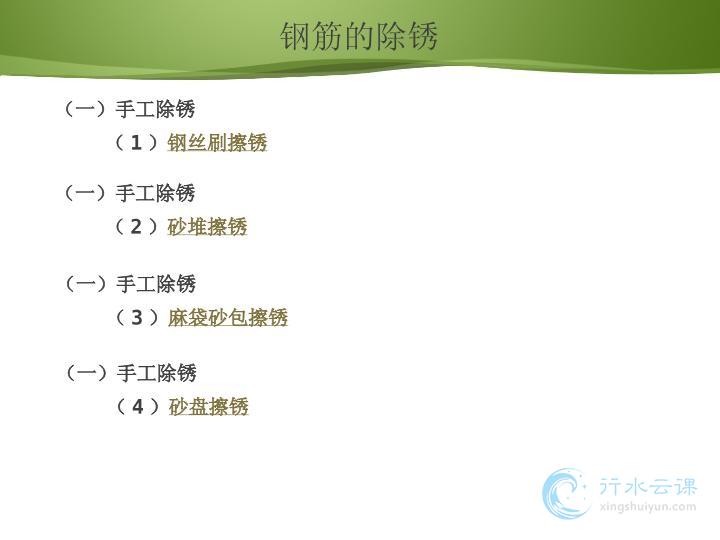 钢筋的除锈

（一）手工除锈

（1）钢丝刷擦锈

（一）手工除锈

（2）砂堆擦锈

（一）手工除锈

（3）麻袋砂包擦锈

（一）手工除锈

（4）砂盘擦锈

行水云课
xingshuiyun.com